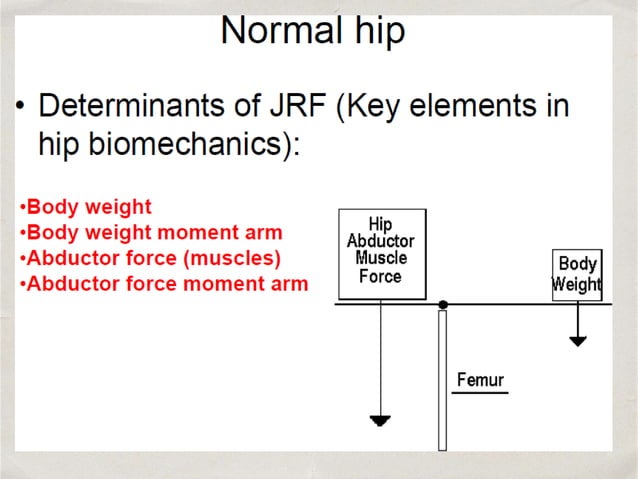 Normal hip

• Determinants of JRF (Key elements in hip biomechanics):

•Body weight
•Body weight moment arm
•Abductor force (muscles)
•Abductor force moment arm

Hip Abductor Muscle Force

Body Weight

Femur